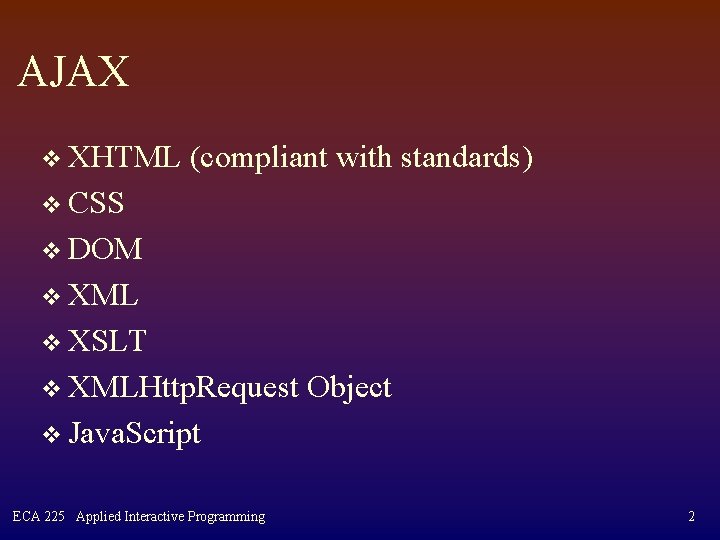 AJAX

❖ XHTML (compliant with standards)
❖ CSS
❖ DOM
❖ XML
❖ XSLT
❖ XMLHttpRequest Object
❖ JavaScript

ECA 225 Applied Interactive Programming

2